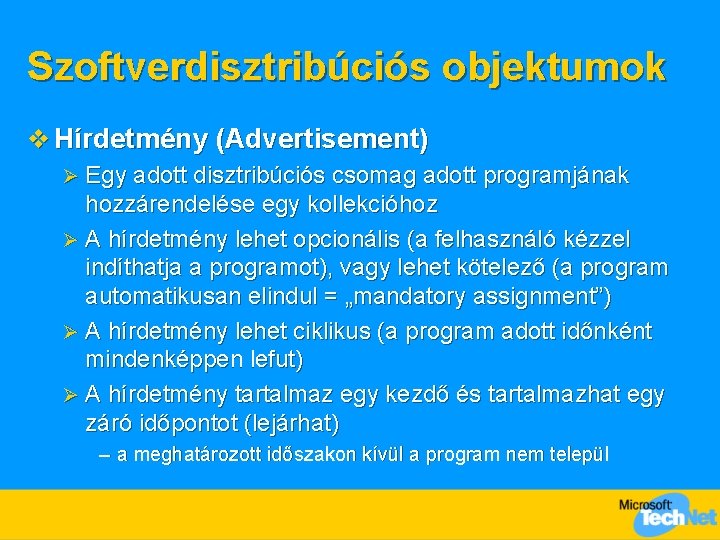 Szoftverdisztribúciós objektumok

❖ Hírdetmény (Advertisement)

➢ Egy adott disztribúciós csomag adott programjának hozzárendelése egy kollekcióhoz

➢ A hírdetmény lehet opcionális (a felhasználó kézzel indíthatja a programot), vagy lehet kötelező (a program automatikusan elindul = „mandatory assignment”)

➢ A hírdetmény lehet ciklikus (a program adott időnként mindenképpen lefut)

➢ A hírdetmény tartalmaz egy kezdő és tartalmazhat egy záró időpontot (lejárhat)

– a meghatározott időszakon kívül a program nem települ

Microsoft TechNet